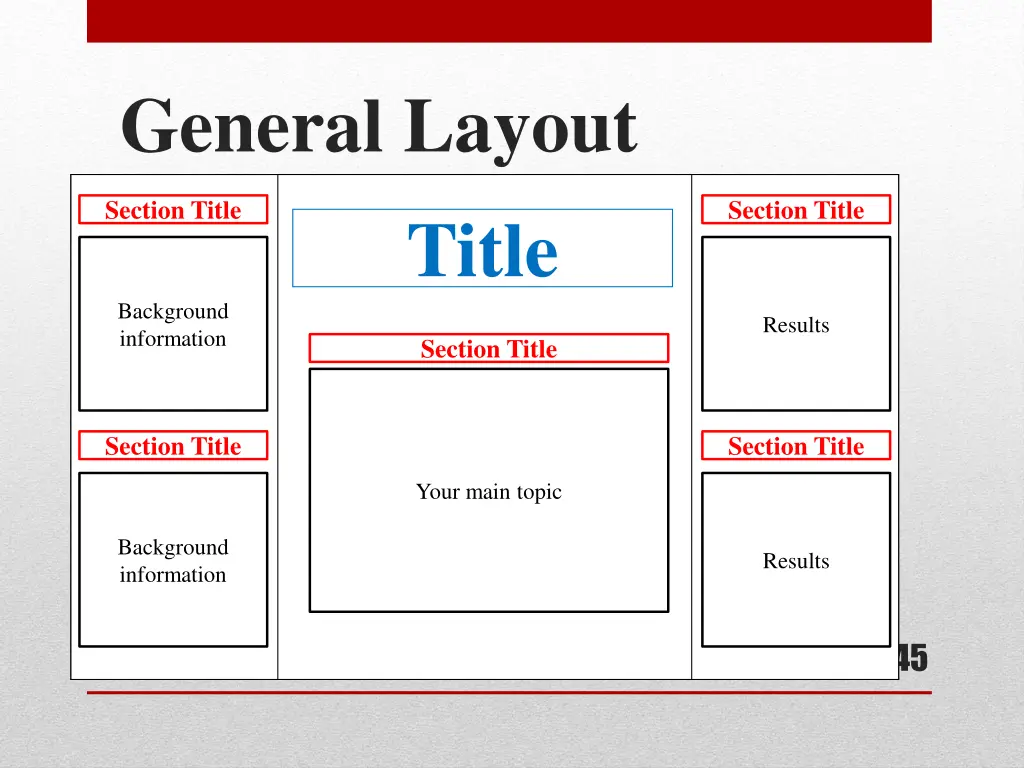 General Layout

Section Title

Background information

Section Title

Background information

Title

Section Title

Your main topic

Section Title

Results

Section Title

Results

45